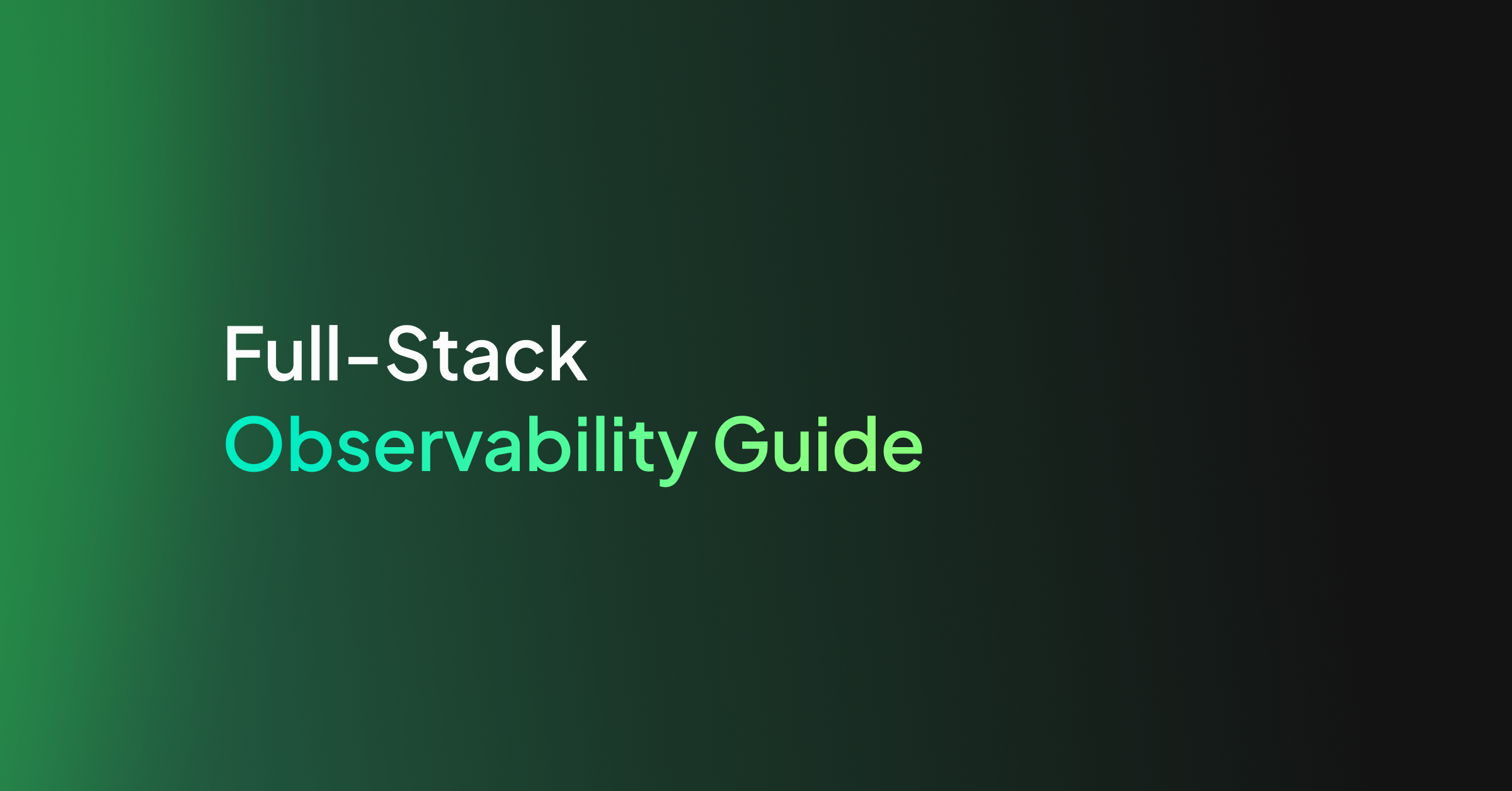 Full-Stack
Observability Guide